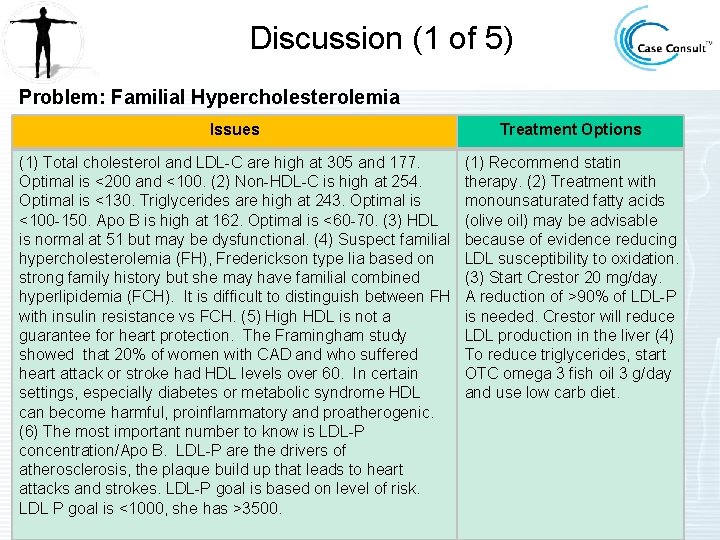 Discussion (1 of 5)

Case Consult™

Problem: Familial Hypercholesterolemia

| Issues | Treatment Options |
|---|---|
| (1) Total cholesterol and LDL-C are high at 305 and 177. Optimal is <200 and <100. (2) Non-HDL-C is high at 254. Optimal is <130. Triglycerides are high at 243. Optimal is <100-150. Apo B is high at 162. Optimal is <60-70. (3) HDL is normal at 51 but may be dysfunctional. (4) Suspect familial hypercholesterolemia (FH), Frederickson type Iia based on strong family history but she may have familial combined hyperlipidemia (FCH). It is difficult to distinguish between FH with insulin resistance vs FCH. (5) High HDL is not a guarantee for heart protection. The Framingham study showed that 20% of women with CAD and who suffered heart attack or stroke had HDL levels over 60. In certain settings, especially diabetes or metabolic syndrome HDL can become harmful, proinflammatory and proatherogenic. (6) The most important number to know is LDL-P concentration/Apo B. LDL-P are the drivers of atherosclerosis, the plaque build up that leads to heart attacks and strokes. LDL-P goal is based on level of risk. LDL P goal is <1000, she has >3500. | (1) Recommend statin therapy. (2) Treatment with monounsaturated fatty acids (olive oil) may be advisable because of evidence reducing LDL susceptibility to oxidation. (3) Start Crestor 20 mg/day. A reduction of >90% of LDL-P is needed. Crestor will reduce LDL production in the liver (4) To reduce triglycerides, start OTC omega 3 fish oil 3 g/day and use low carb diet. |